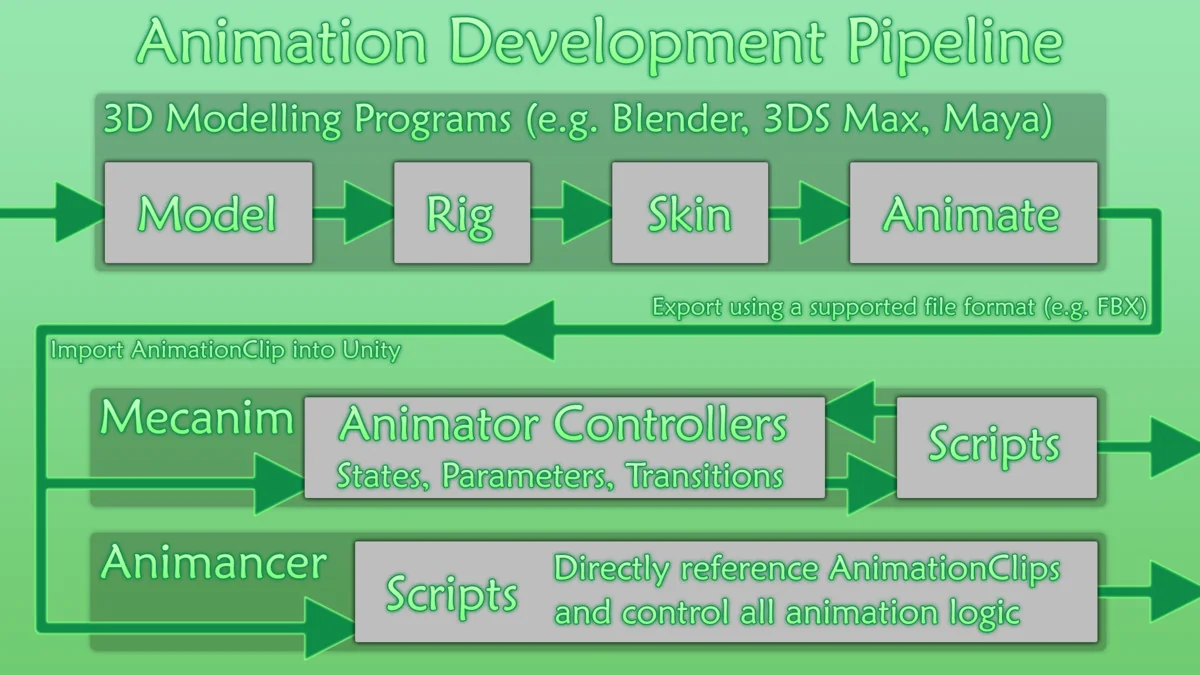 Animation Development Pipeline

3D Modelling Programs (e.g. Blender, 3DS Max, Maya)

Model

Rig

Skin

Animate

Export using a supported file format (e.g. FBX)

Import AnimationClip into Unity

Mecanim

Animator Controllers
States, Parameters, Transitions

Scripts

Animancer

Scripts

Directly reference AnimationClips and control all animation logic